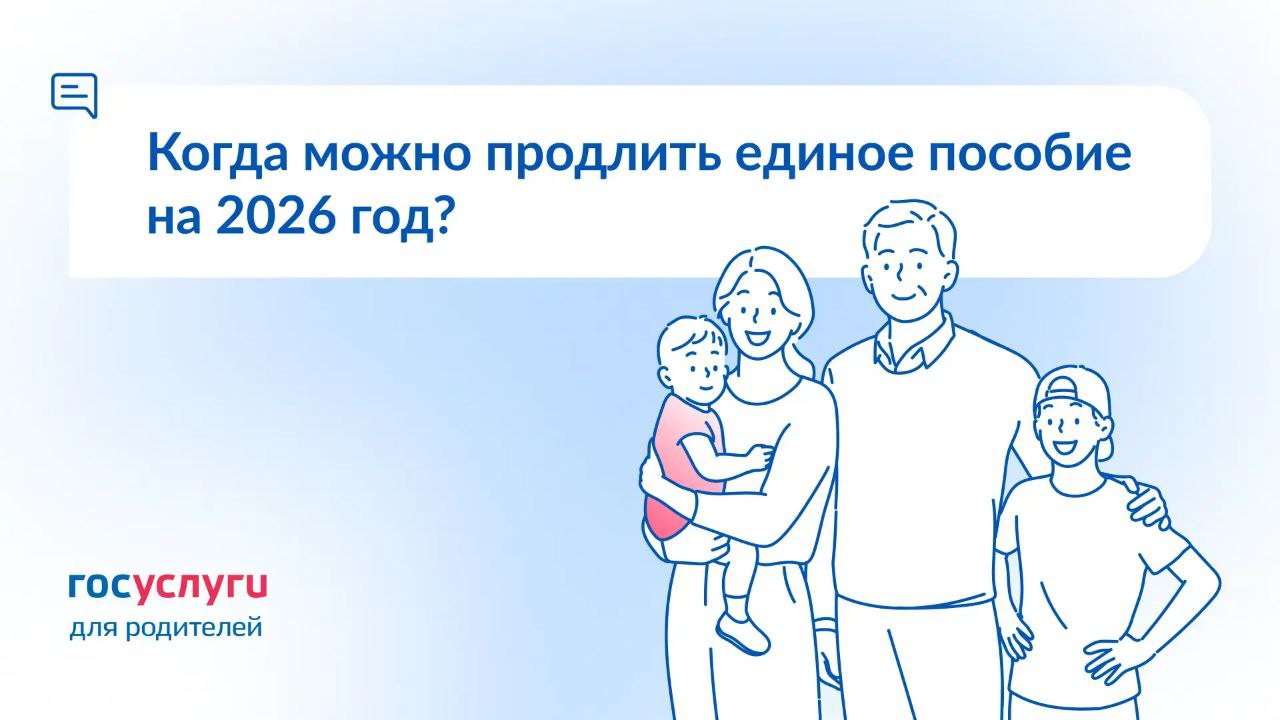 Когда можно продлить единое пособие на 2026 год?

госуслуги
для родителей